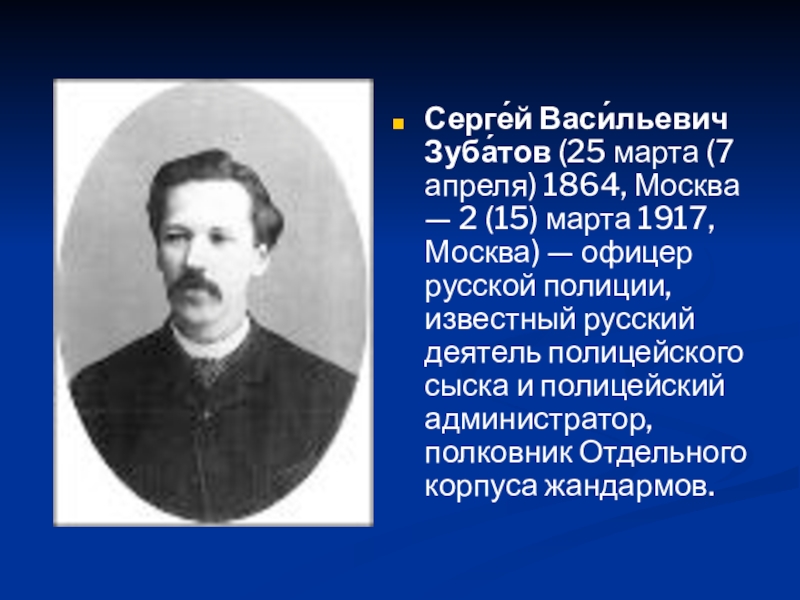 Серге́й Васи́льевич Зуба́тов (25 марта (7 апреля) 1864, Москва — 2 (15) марта 1917, Москва) — офицер русской полиции, известный русский деятель полицейского сыска и полицейский администратор, полковник Отдельного корпуса жандармов.